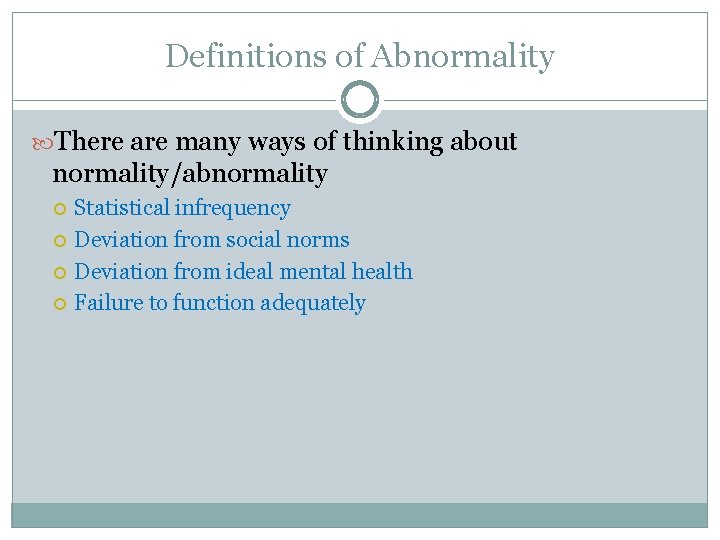 Definitions of Abnormality

There are many ways of thinking about normality/abnormality

Statistical infrequency

Deviation from social norms

Deviation from ideal mental health

Failure to function adequately